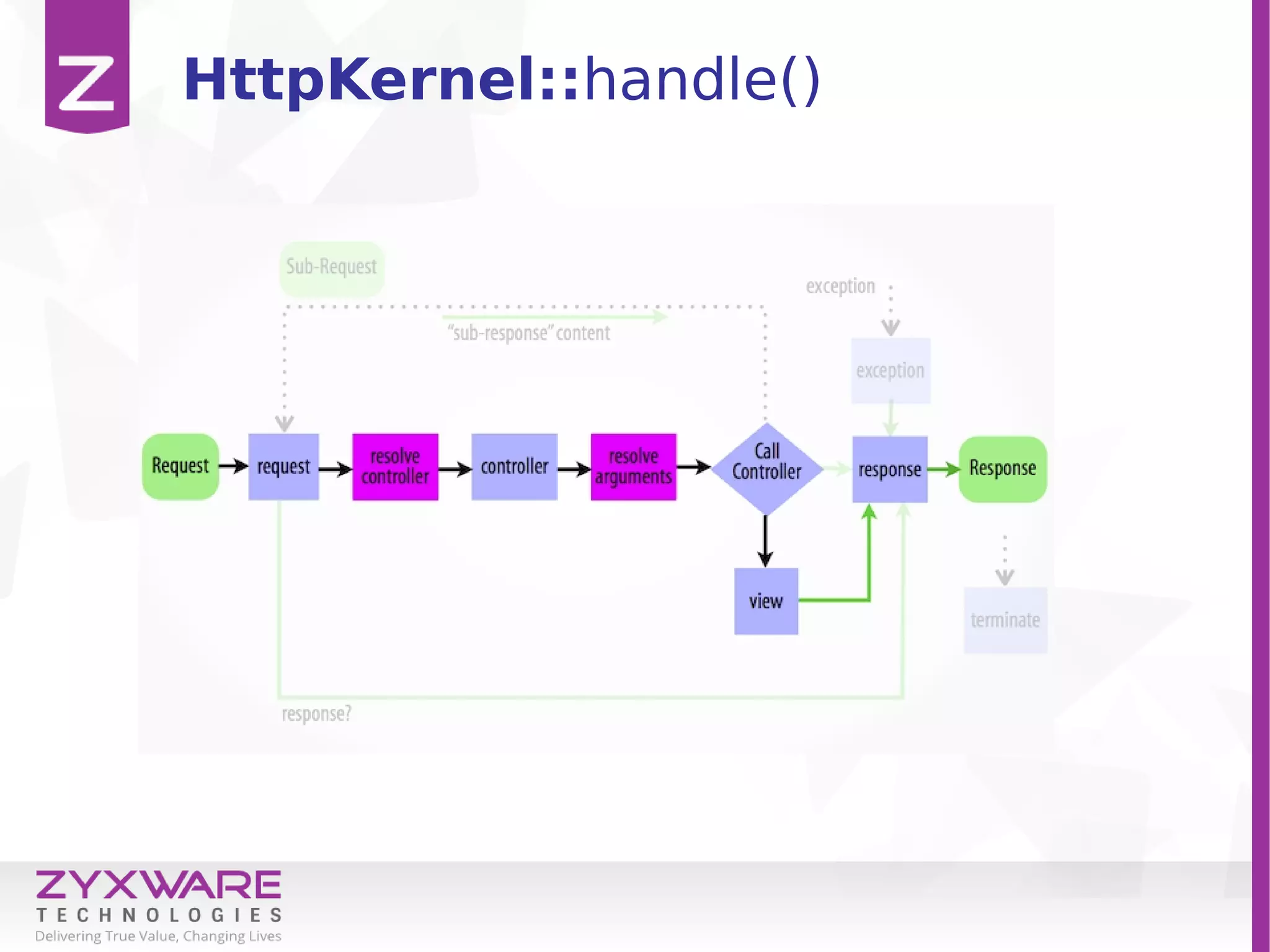 Z

HttpKernel::handle()

Sub-Request

exception

"sub-response" content

exception

Request

request

resolve controller

controller

resolve arguments

Call Controller

response

Response

view

terminate

response?

ZYXWARE
TECHNOLOGIES
Delivering True Value, Changing Lives